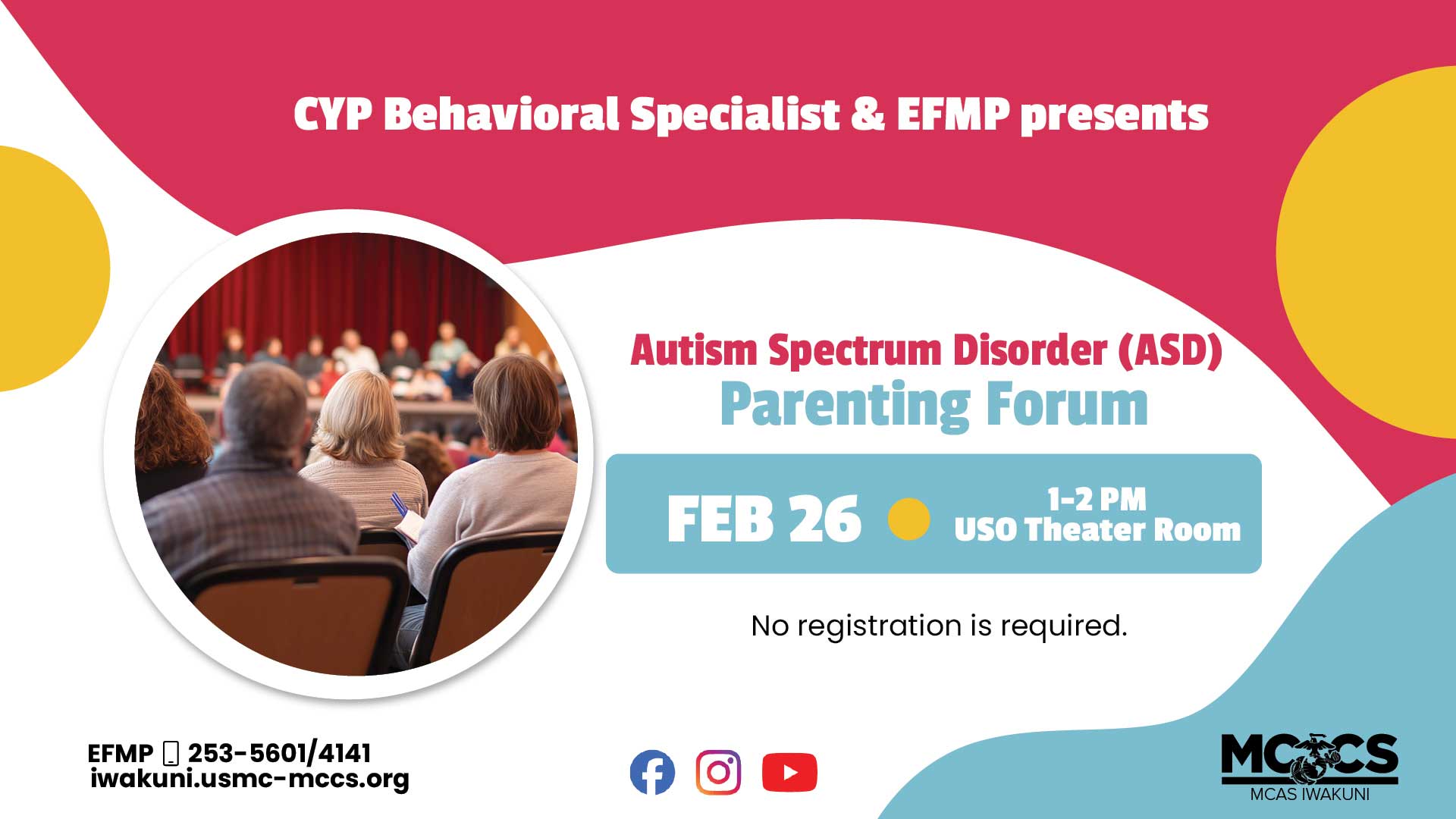 CYP Behavioral Specialist & EFMP presents

Autism Spectrum Disorder (ASD)
Parenting Forum

FEB 26

1-2 PM
USO Theater Room

No registration is required.

EFMP 253-5601/4141
iwakuni.usmc-mccs.org

MCCS
MCAS IWAKUNI